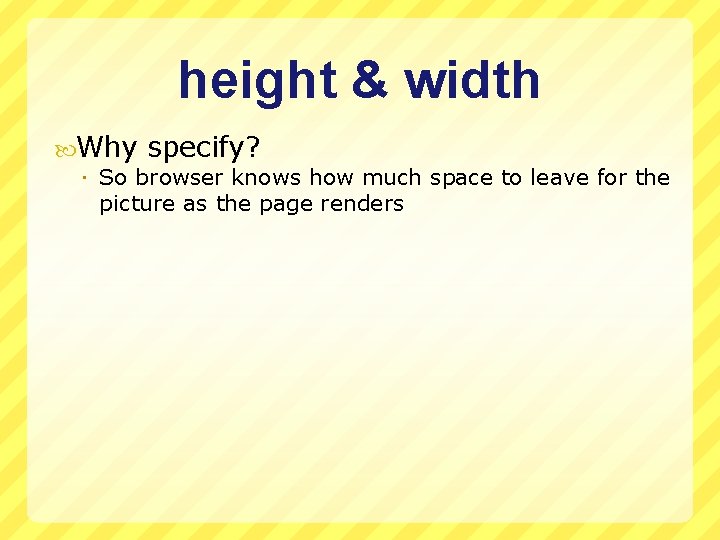 height & width

Why specify?

So browser knows how much space to leave for the picture as the page renders